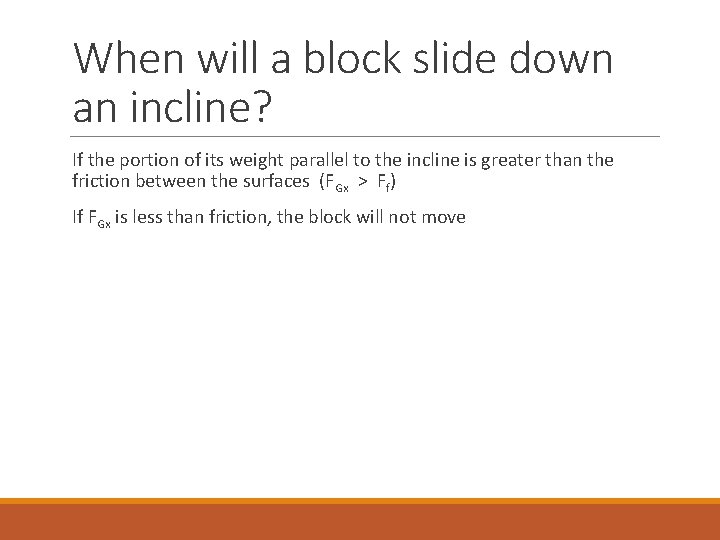 When will a block slide down an incline?

If the portion of its weight parallel to the incline is greater than the friction between the surfaces ($F_{Gx} > F_f$)

If $F_{Gx}$ is less than friction, the block will not move